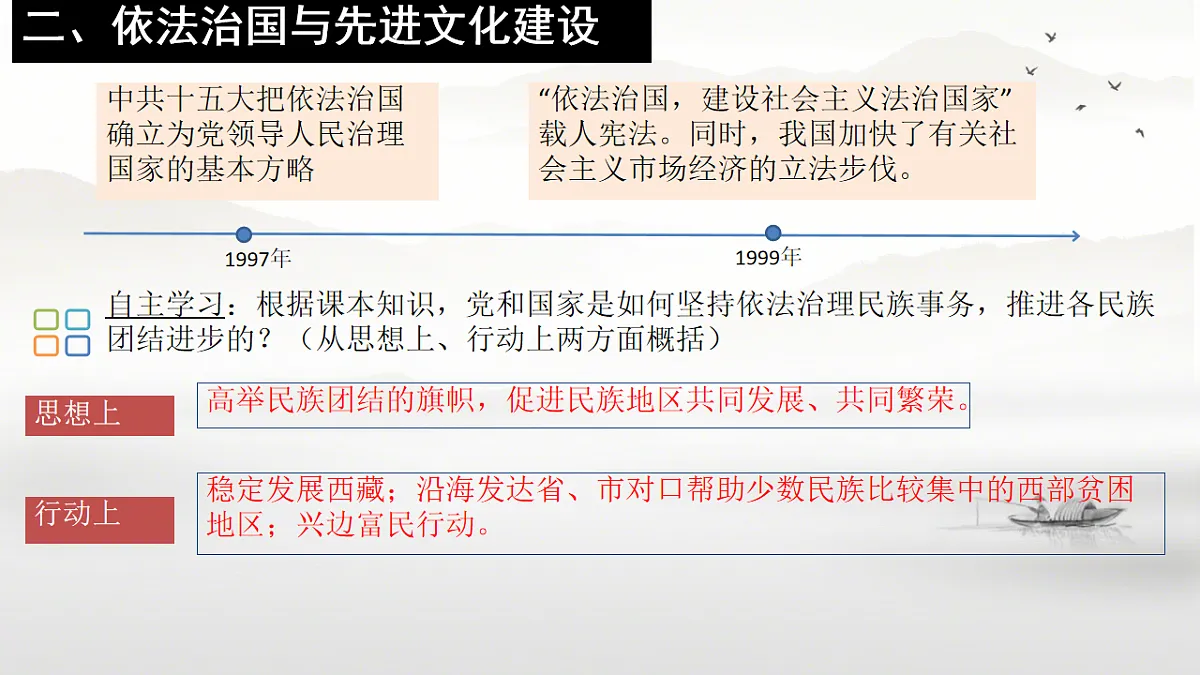 二、依法治国与先进文化建设

中共十五大把依法治国确立为党领导人民治理国家的基本方略

“依法治国，建设社会主义法治国家”载人宪法。同时，我国加快了有关社会主义市场经济的立法步伐。

1997年

1999年

自主学习：根据课本知识，党和国家是如何坚持依法治理民族事务，推进各民族团结进步的？（从思想上、行动上两方面概括）

思想上

高举民族团结的旗帜，促进民族地区共同发展、共同繁荣。

行动上

稳定发展西藏；沿海发达省、市对口帮助少数民族比较集中的西部贫困地区；兴边富民行动。